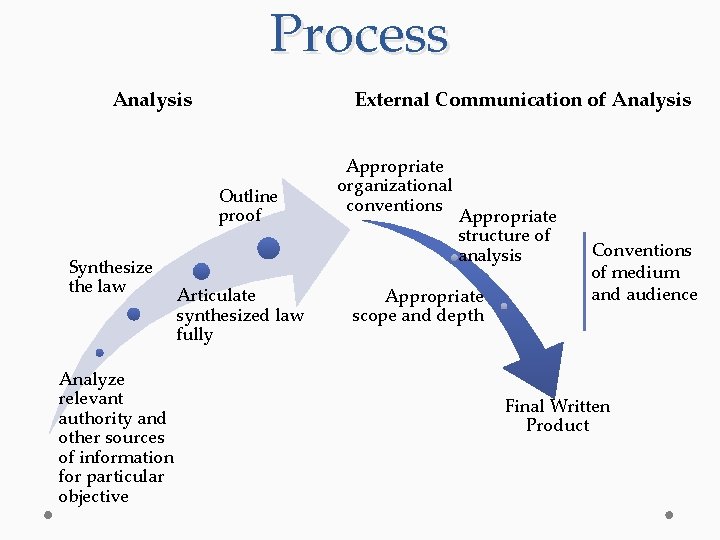 Process

Analysis

External Communication of Analysis

Analyze relevant authority and other sources of information for particular objective

Synthesize the law

Articulate synthesized law fully

Outline proof

Appropriate organizational conventions

Appropriate structure of analysis

Appropriate scope and depth

Conventions of medium and audience

Final Written Product